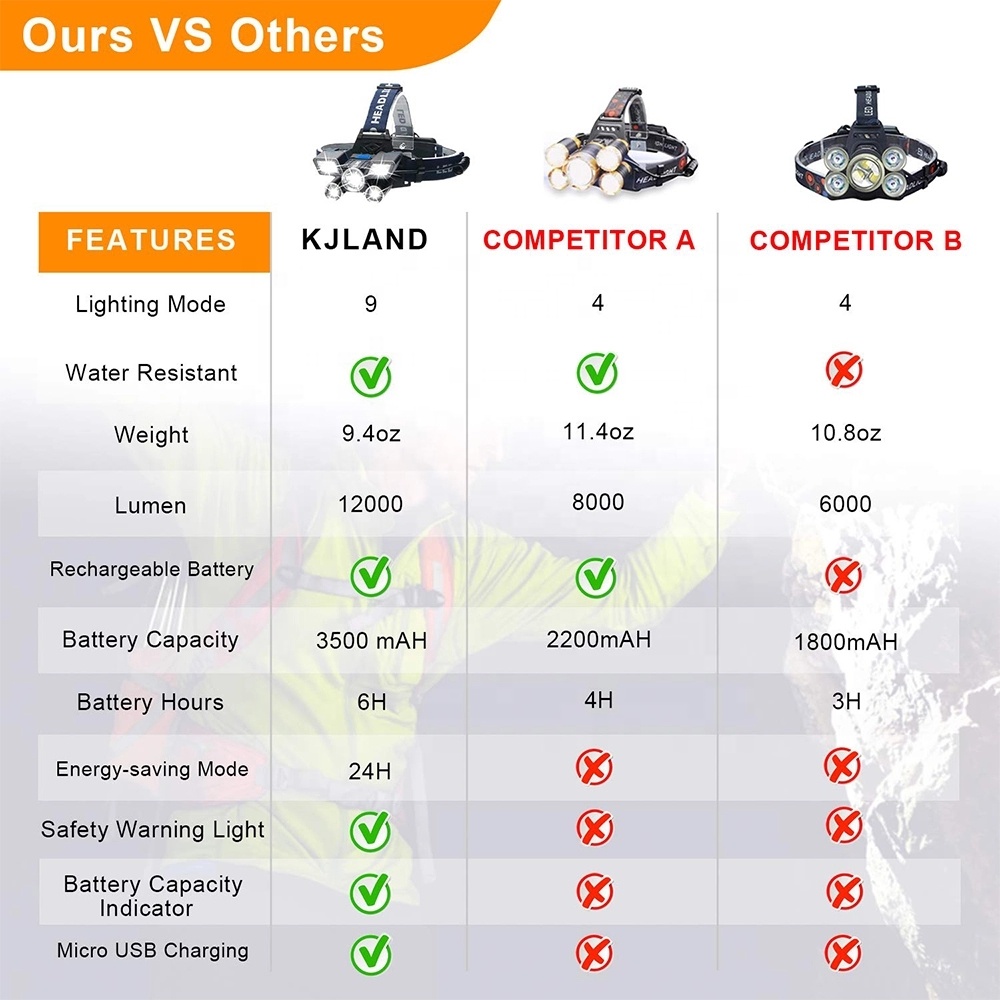 Ours VS Others

| FEATURES | KJLAND | COMPETITOR A | COMPETITOR B |
|---|---|---|---|
| Lighting Mode | 9 | 4 | 4 |
| Water Resistant | ✓ | ✓ | ✗ |
| Weight | 9.4oz | 11.4oz | 10.8oz |
| Lumen | 12000 | 8000 | 6000 |
| Rechargeable Battery | ✓ | ✓ | ✗ |
| Battery Capacity | 3500 mAH | 2200mAH | 1800mAH |
| Battery Hours | 6H | 4H | 3H |
| Energy-saving Mode | 24H | ✗ | ✗ |
| Safety Warning Light | ✓ | ✗ | ✗ |
| Battery Capacity Indicator | ✓ | ✗ | ✗ |
| Micro USB Charging | ✓ | ✗ | ✗ |